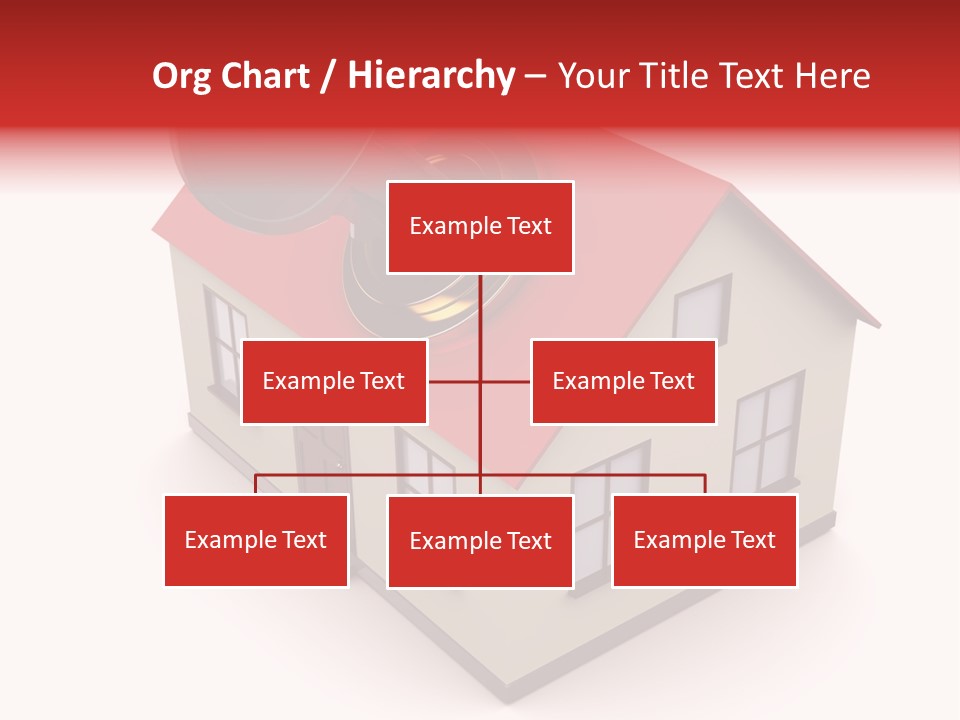 Org Chart / Hierarchy – Your Title Text Here

Example Text

Example Text

Example Text

Example Text

Example Text

Example Text